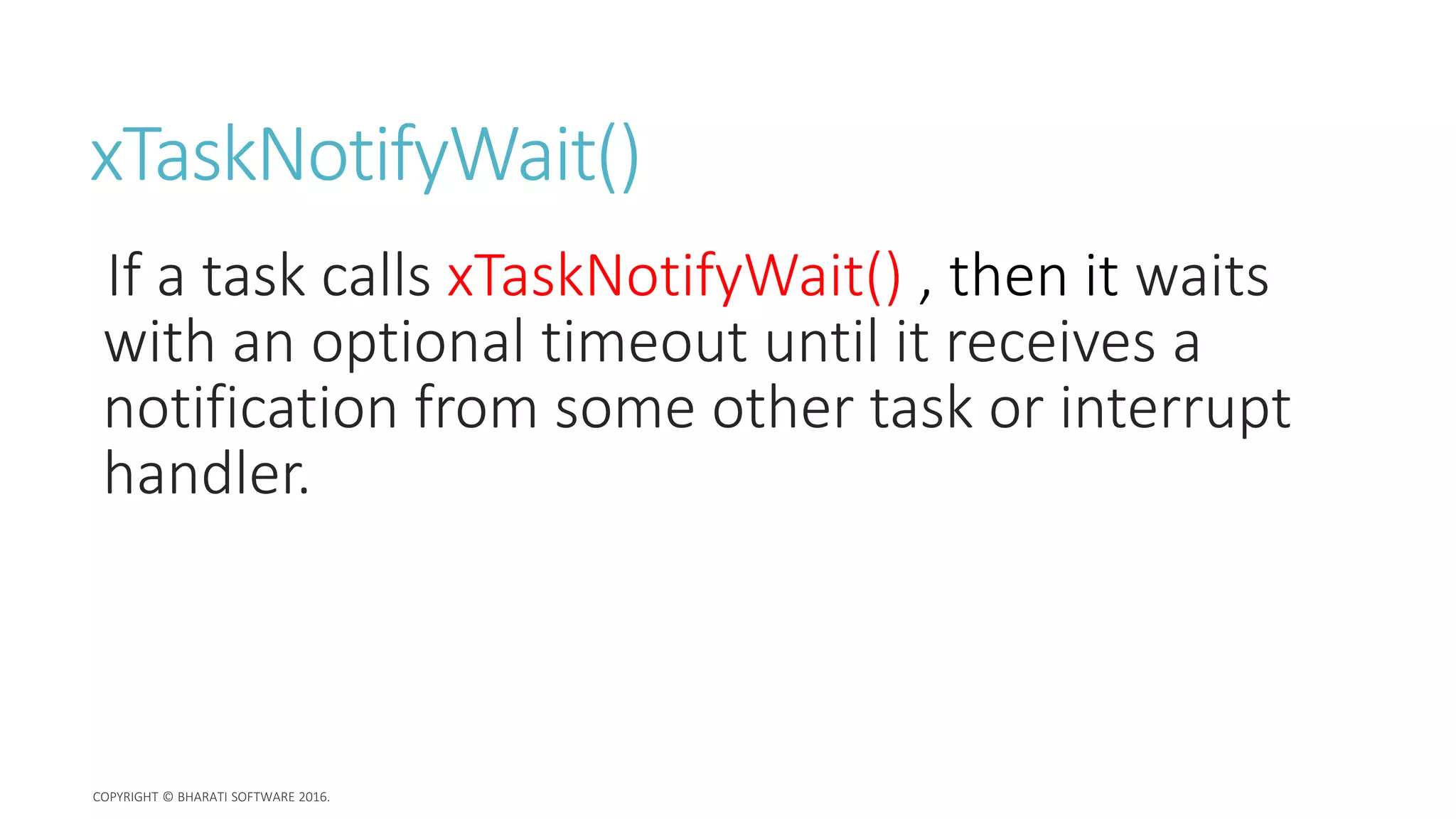 xTaskNotifyWait()

If a task calls xTaskNotifyWait() , then it waits with an optional timeout until it receives a notification from some other task or interrupt handler.

COPYRIGHT © BHARATI SOFTWARE 2016.